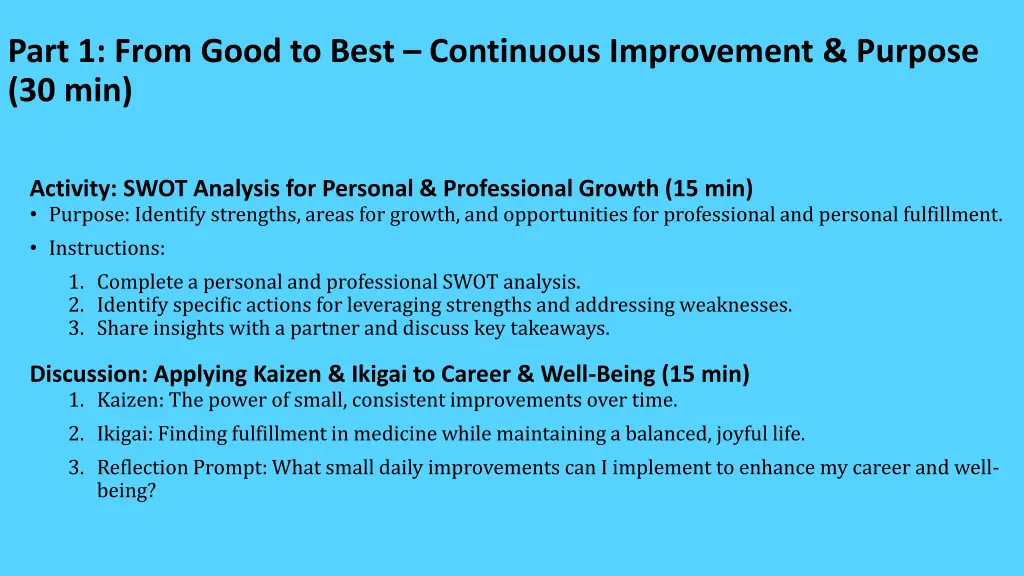 Part 1: From Good to Best – Continuous Improvement & Purpose (30 min)

Activity: SWOT Analysis for Personal & Professional Growth (15 min)
• Purpose: Identify strengths, areas for growth, and opportunities for professional and personal fulfillment.
• Instructions:
1. Complete a personal and professional SWOT analysis.
2. Identify specific actions for leveraging strengths and addressing weaknesses.
3. Share insights with a partner and discuss key takeaways.

Discussion: Applying Kaizen & Ikigai to Career & Well-Being (15 min)
1. Kaizen: The power of small, consistent improvements over time.
2. Ikigai: Finding fulfillment in medicine while maintaining a balanced, joyful life.
3. Reflection Prompt: What small daily improvements can I implement to enhance my career and well-being?